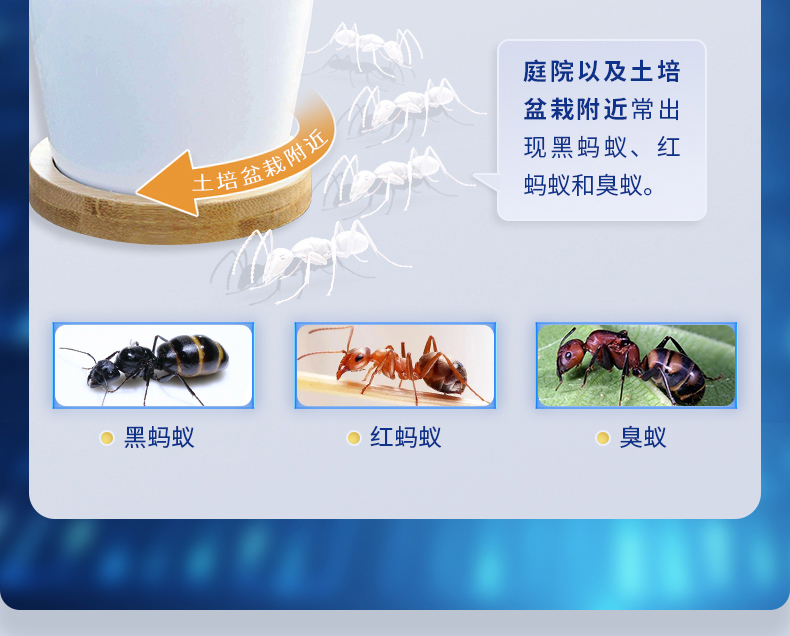 土培盆栽附近

庭院以及土培盆栽附近常出现黑蚂蚁、红蚂蚁和臭蚁。

黑蚂蚁

红蚂蚁

臭蚁